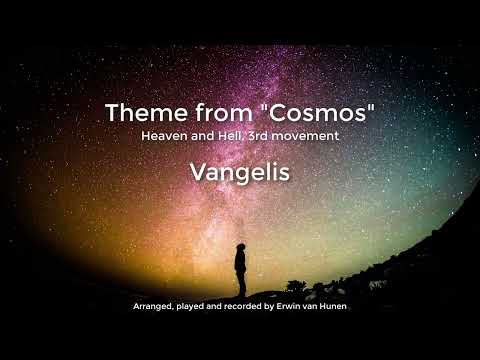 Theme from "Cosmos"
Heaven and Hell, 3rd movement

Vangelis

Arranged, played and recorded by Erwin van Hunen